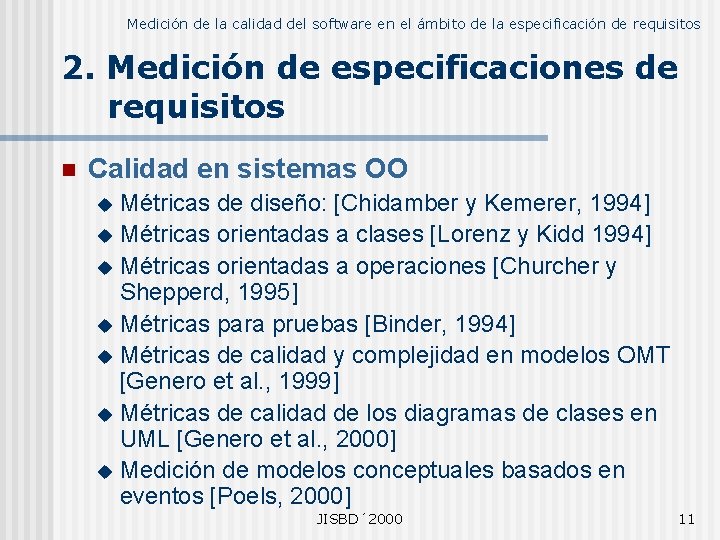 Medición de la calidad del software en el ámbito de la especificación de requisitos

2. Medición de especificaciones de requisitos

Calidad en sistemas OO

Métricas de diseño: [Chidamber y Kemerer, 1994]

Métricas orientadas a clases [Lorenz y Kidd 1994]

Métricas orientadas a operaciones [Churcher y Shepperd, 1995]

Métricas para pruebas [Binder, 1994]

Métricas de calidad y complejidad en modelos OMT [Genero et al., 1999]

Métricas de calidad de los diagramas de clases en UML [Genero et al., 2000]

Medición de modelos conceptuales basados en eventos [Poels, 2000]

JISBD´2000

11